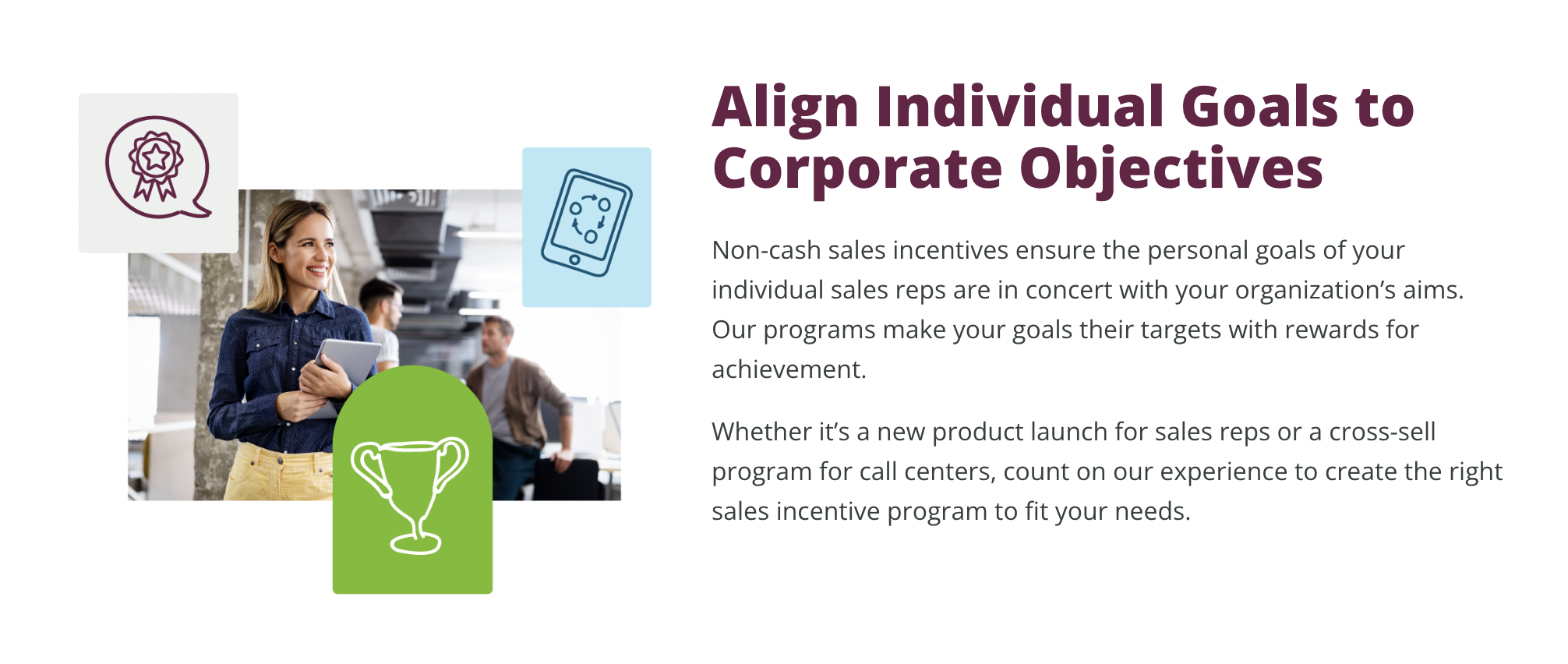 Align Individual Goals to Corporate Objectives

Non-cash sales incentives ensure the personal goals of your individual sales reps are in concert with your organization’s aims. Our programs make your goals their targets with rewards for achievement.

Whether it’s a new product launch for sales reps or a cross-sell program for call centers, count on our experience to create the right sales incentive program to fit your needs.